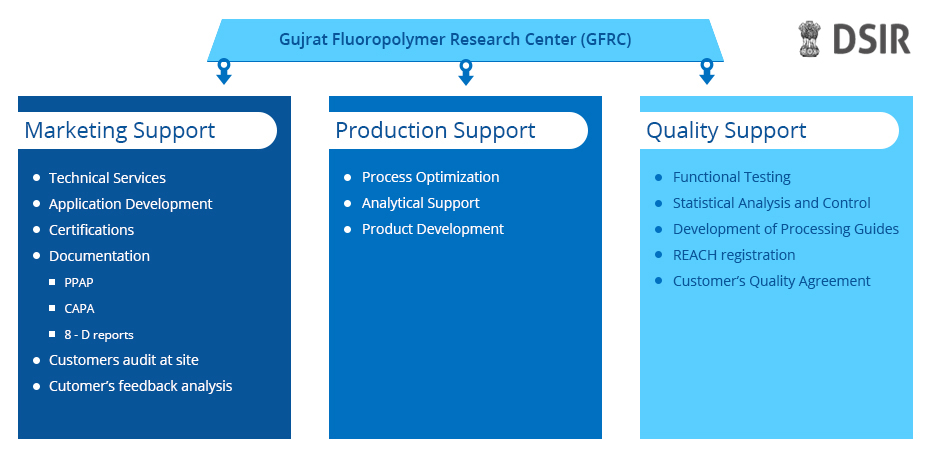 Gujrat Fluoropolymer Research Center (GFRC)

DSIR

Marketing Support

- Technical Services
- Application Development
- Certifications
- Documentation
  - PPAP
  - CAPA
  - 8 - D reports
- Customers audit at site
- Cutomer's feedback analysis

Production Support

- Process Optimization
- Analytical Support
- Product Development

Quality Support

- Functional Testing
- Statistical Analysis and Control
- Development of Processing Guides
- REACH registration
- Customer's Quality Agreement